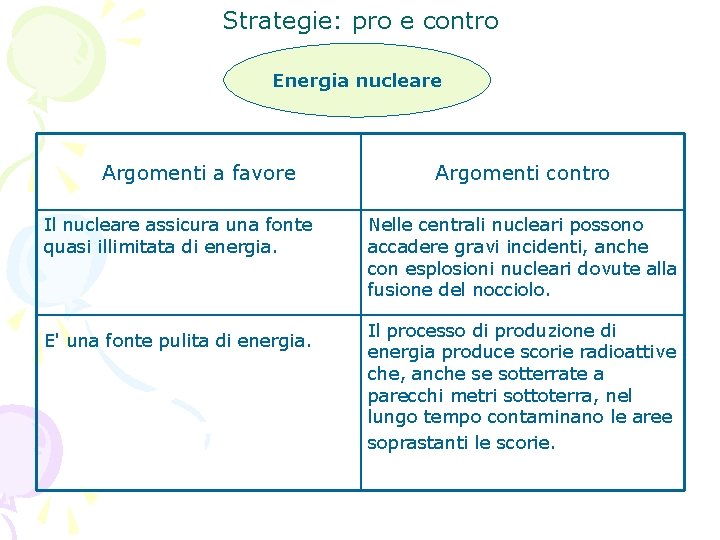 Strategie: pro e contro

Energia nucleare

| Argomenti a favore | Argomenti contro |
|---|---|
| Il nucleare assicura una fonte quasi illimitata di energia. | Nelle centrali nucleari possono accadere gravi incidenti, anche con esplosioni nucleari dovute alla fusione del nocciolo. |
| E' una fonte pulita di energia. | Il processo di produzione di energia produce scorie radioattive che, anche se sotterrate a parecchi metri sottoterra, nel lungo tempo contaminano le aree soprastanti le scorie. |